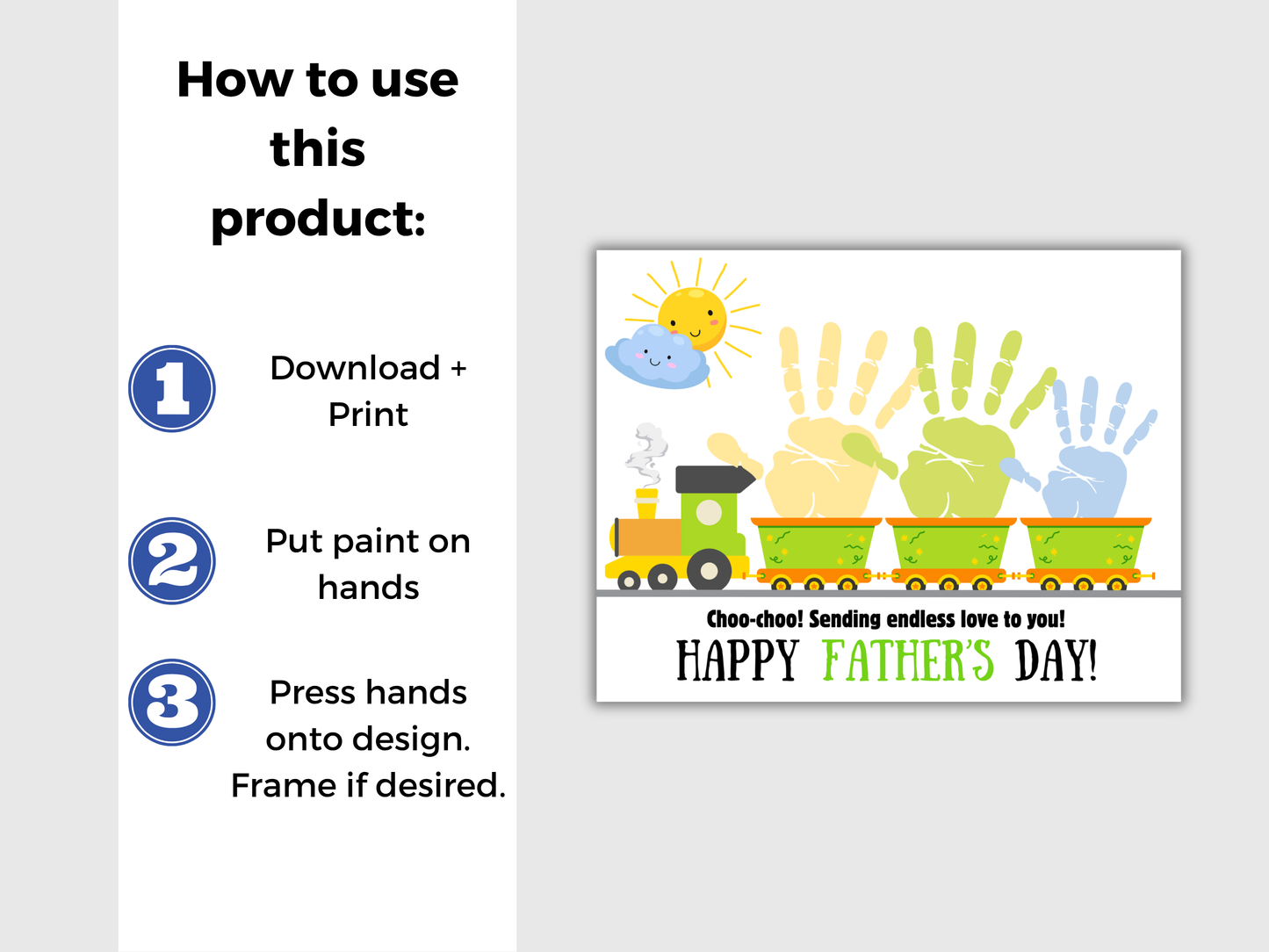 How to use this product:

1

Download + Print

2

Put paint on hands

3

Press hands onto design. Frame if desired.

Choo-choo! Sending endless love to you!

HAPPY FATHER'S DAY!